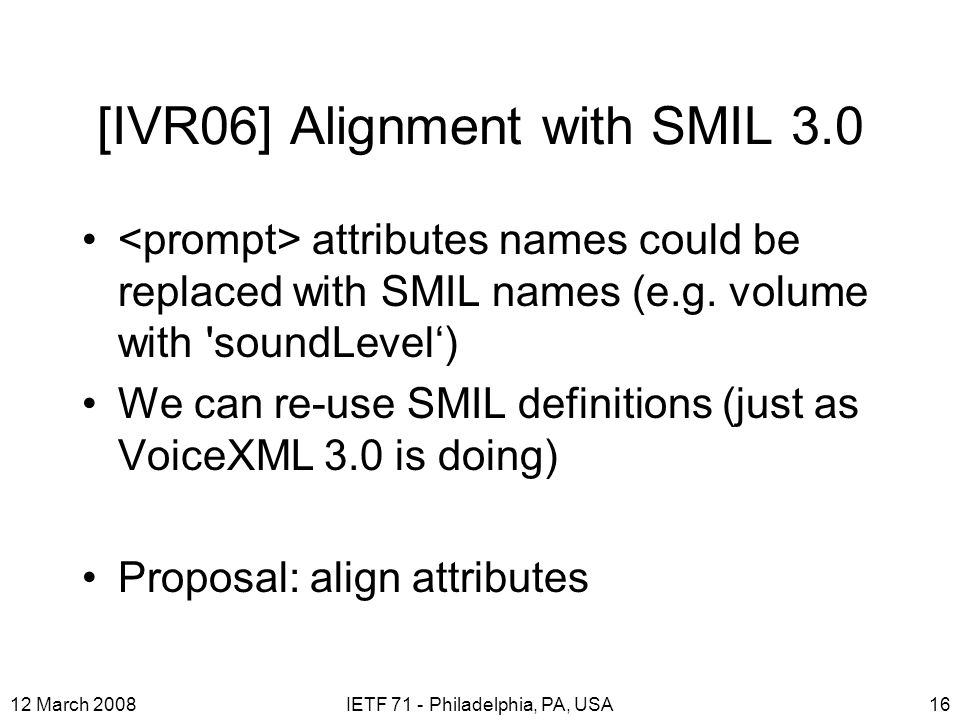 [IVR06] Alignment with SMIL 3.0

• <prompt> attributes names could be replaced with SMIL names (e.g. volume with 'soundLevel‘)
• We can re-use SMIL definitions (just as VoiceXML 3.0 is doing)

• Proposal: align attributes

12 March 2008

IETF 71 - Philadelphia, PA, USA

16